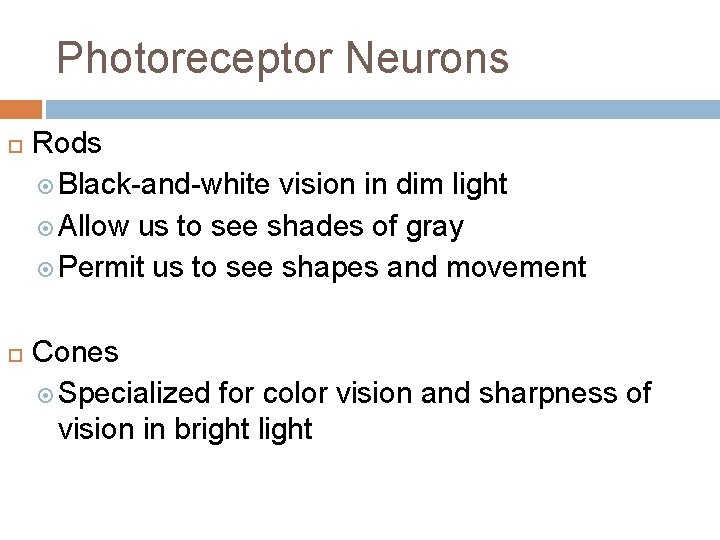 Photoreceptor Neurons

Rods
Black-and-white vision in dim light
Allow us to see shades of gray
Permit us to see shapes and movement

Cones
Specialized for color vision and sharpness of vision in bright light